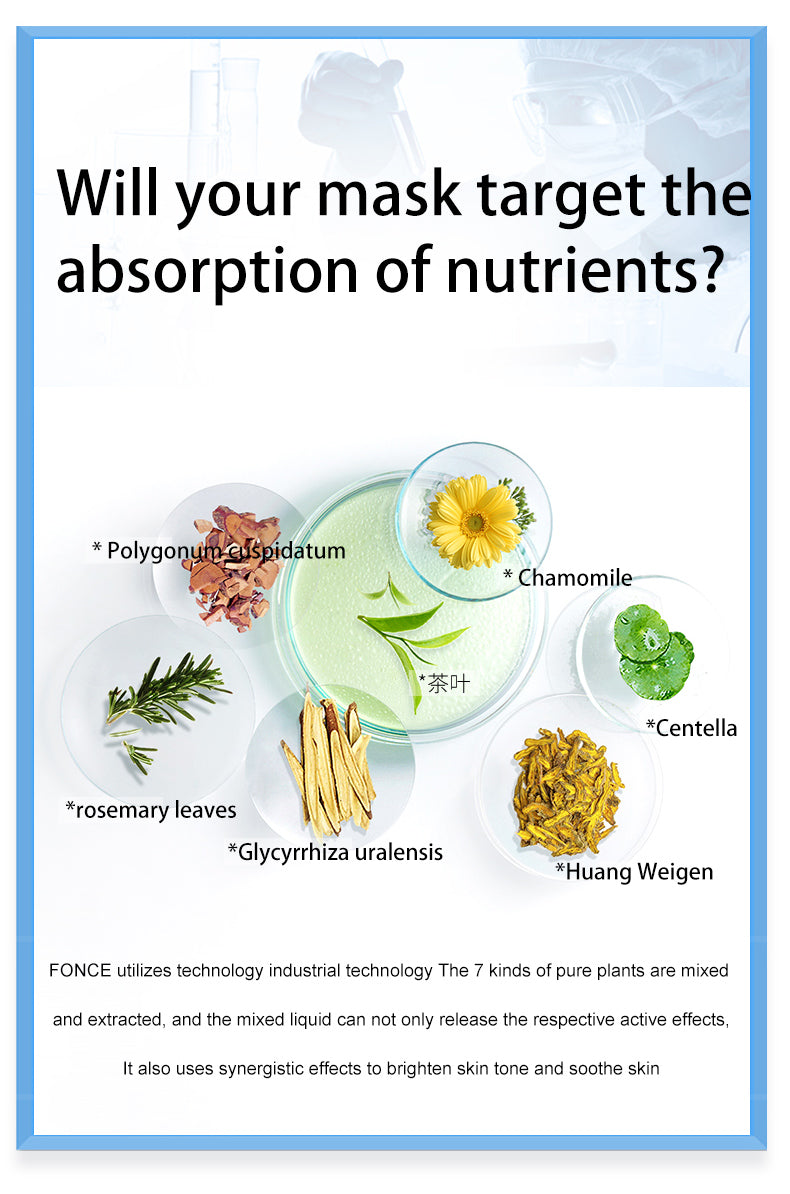 Will your mask target the absorption of nutrients?

* Polygonum cuspidatum

* Chamomile

*茶叶

*Centella

*rosemary leaves

*Glycyrrhiza uralensis

*Huang Weigen

FONCE utilizes technology industrial technology The 7 kinds of pure plants are mixed and extracted, and the mixed liquid can not only release the respective active effects, It also uses synergistic effects to brighten skin tone and soothe skin